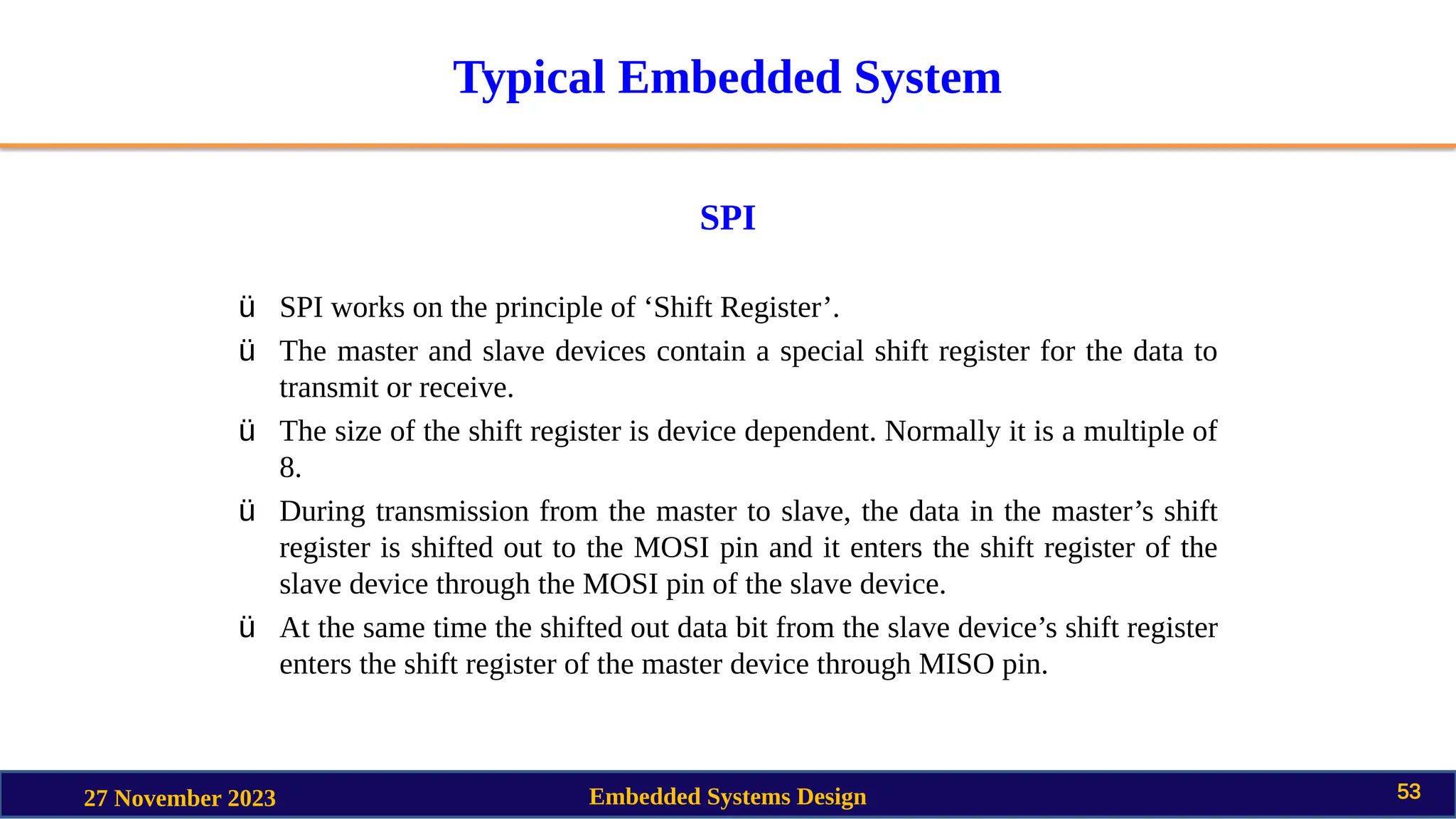 Typical Embedded System

SPI

ü SPI works on the principle of ‘Shift Register’.

ü The master and slave devices contain a special shift register for the data to transmit or receive.

ü The size of the shift register is device dependent. Normally it is a multiple of 8.

ü During transmission from the master to slave, the data in the master’s shift register is shifted out to the MOSI pin and it enters the shift register of the slave device through the MOSI pin of the slave device.

ü At the same time the shifted out data bit from the slave device’s shift register enters the shift register of the master device through MISO pin.

27 November 2023

Embedded Systems Design

53